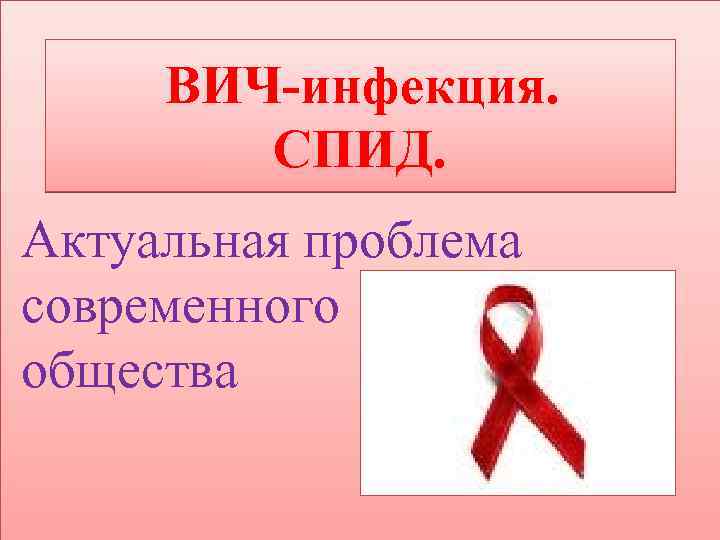 ВИЧ-инфекция.
СПИД.

Актуальная проблема современного общества